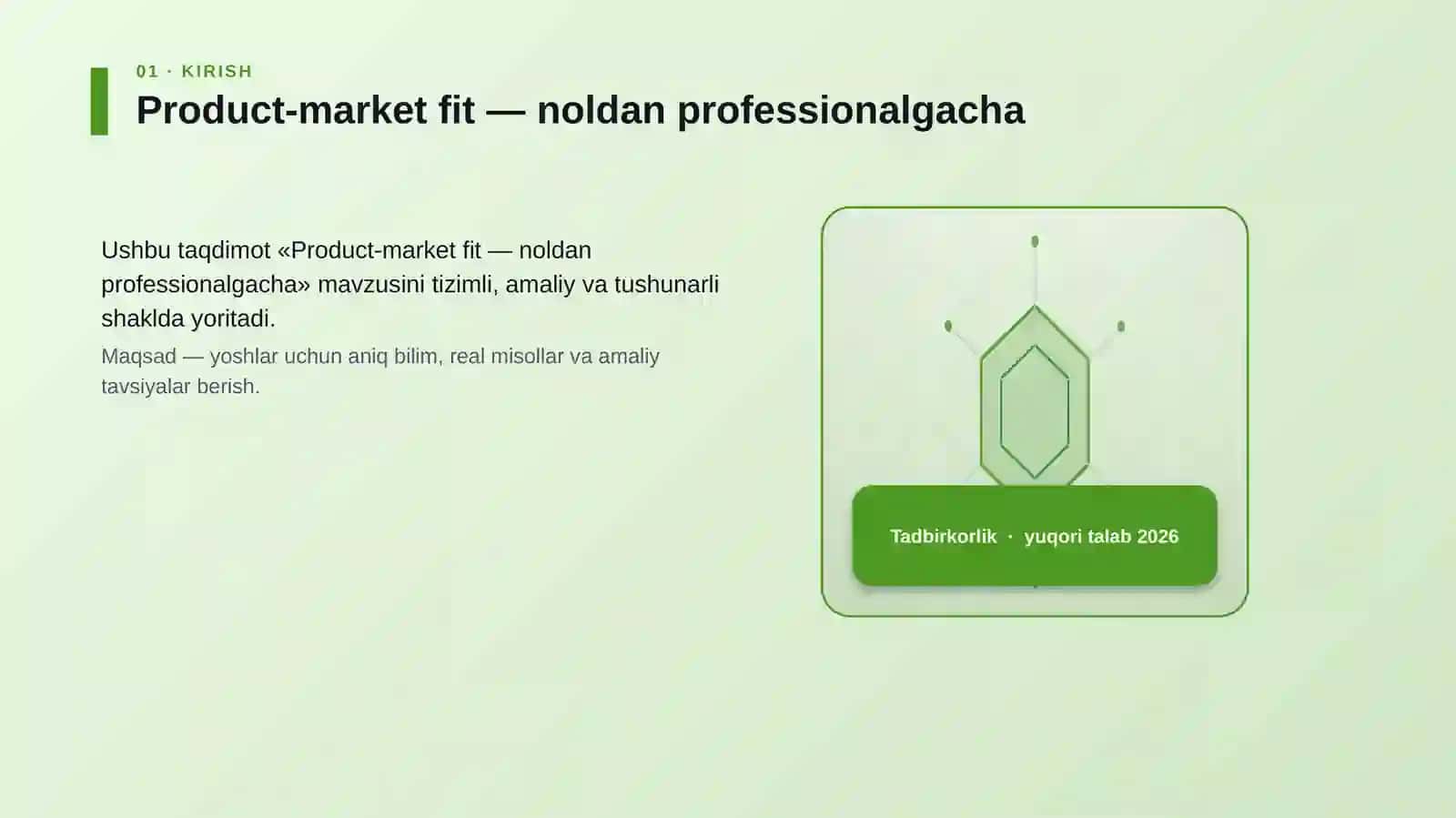 01 · KIRISH

Product-market fit — noldan professionalgacha

Ushbu taqdimot «Product-market fit — noldan professionalgacha» mavzusini tizimli, amaliy va tushunarli shaklda yoritadi.

Maqsad — yoshlar uchun aniq bilim, real misollar va amaliy tavsiyalar berish.

Tadbirkorlik · yuqori talab 2026